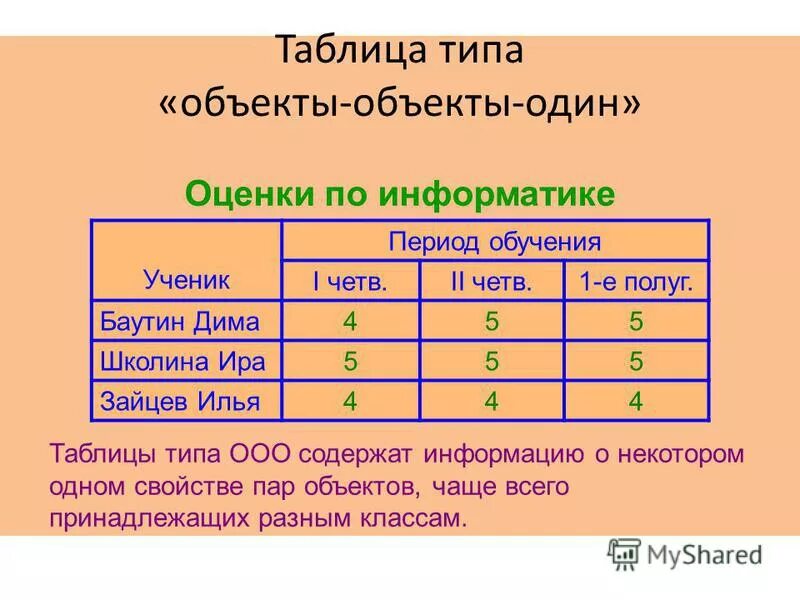 Таблица типа «объекты-объекты-один»

Оценки по информатике

| Ученик | Период обучения | | |
|---|---|---|---|
| | I четв. | II четв. | 1-е полуг. |
| Баутин Дима | 4 | 5 | 5 |
| Школина Ира | 5 | 5 | 5 |
| Зайцев Илья | 4 | 4 | 4 |

Таблицы типа ООО содержат информацию о некотором одном свойстве пар объектов, чаще всего принадлежащих разным классам.

MyShared